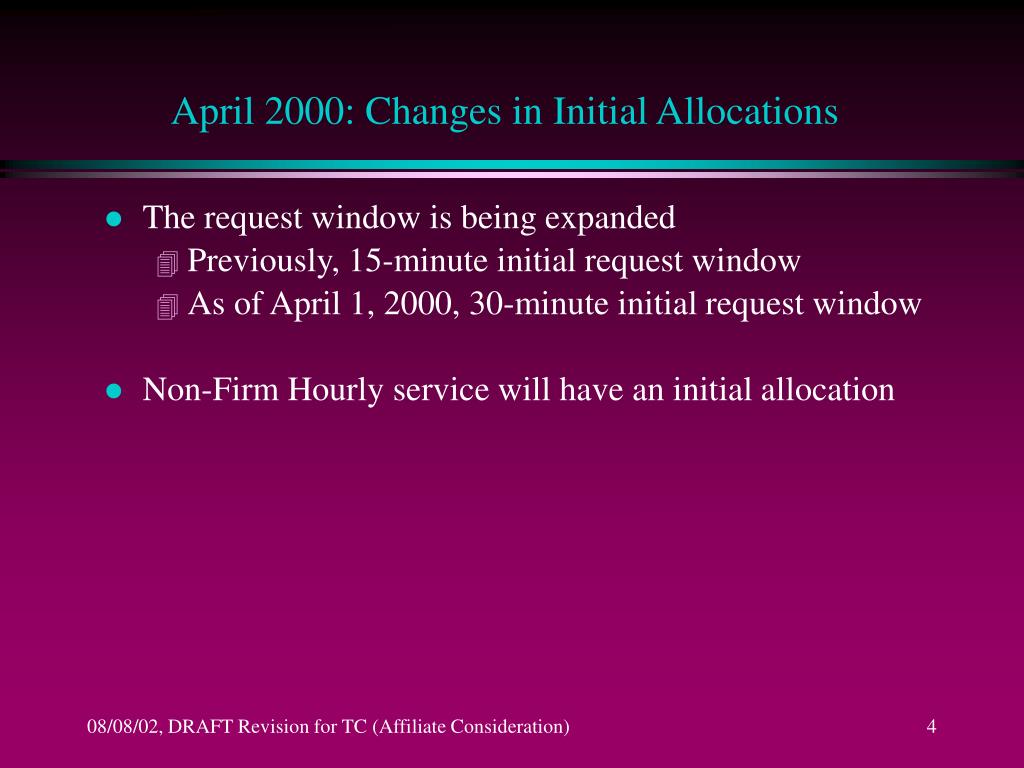 April 2000: Changes in Initial Allocations

- The request window is being expanded
  - Previously, 15-minute initial request window
  - As of April 1, 2000, 30-minute initial request window

- Non-Firm Hourly service will have an initial allocation

08/08/02, DRAFT Revision for TC (Affiliate Consideration)

4